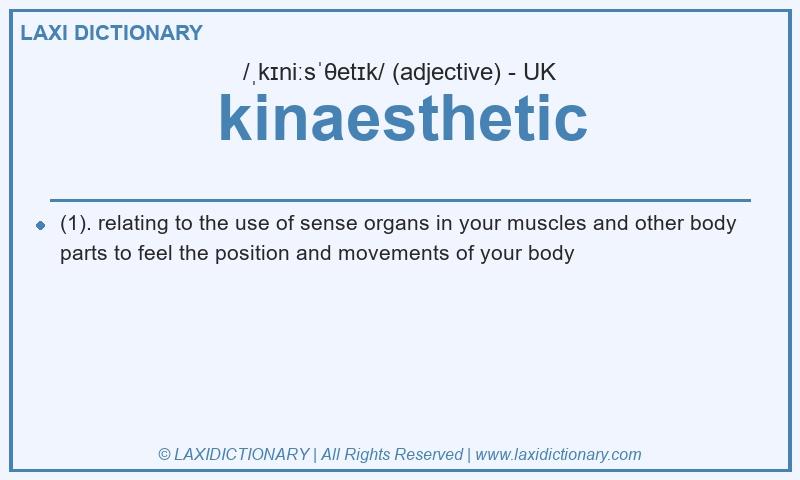 LAXI DICTIONARY

/ˌkɪniːsˈθetɪk/ (adjective) - UK

kinaesthetic

(1). relating to the use of sense organs in your muscles and other body parts to feel the position and movements of your body

© LAXIDICTIONARY | All Rights Reserved | www.laxidictionary.com